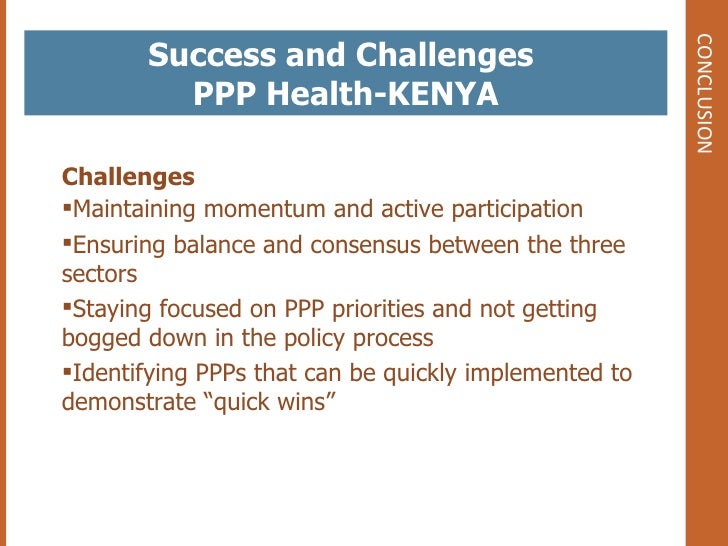 Success and Challenges
PPP Health-KENYA

CONCLUSION

Challenges

▪Maintaining momentum and active participation

▪Ensuring balance and consensus between the three sectors

▪Staying focused on PPP priorities and not getting bogged down in the policy process

▪Identifying PPPs that can be quickly implemented to demonstrate “quick wins”